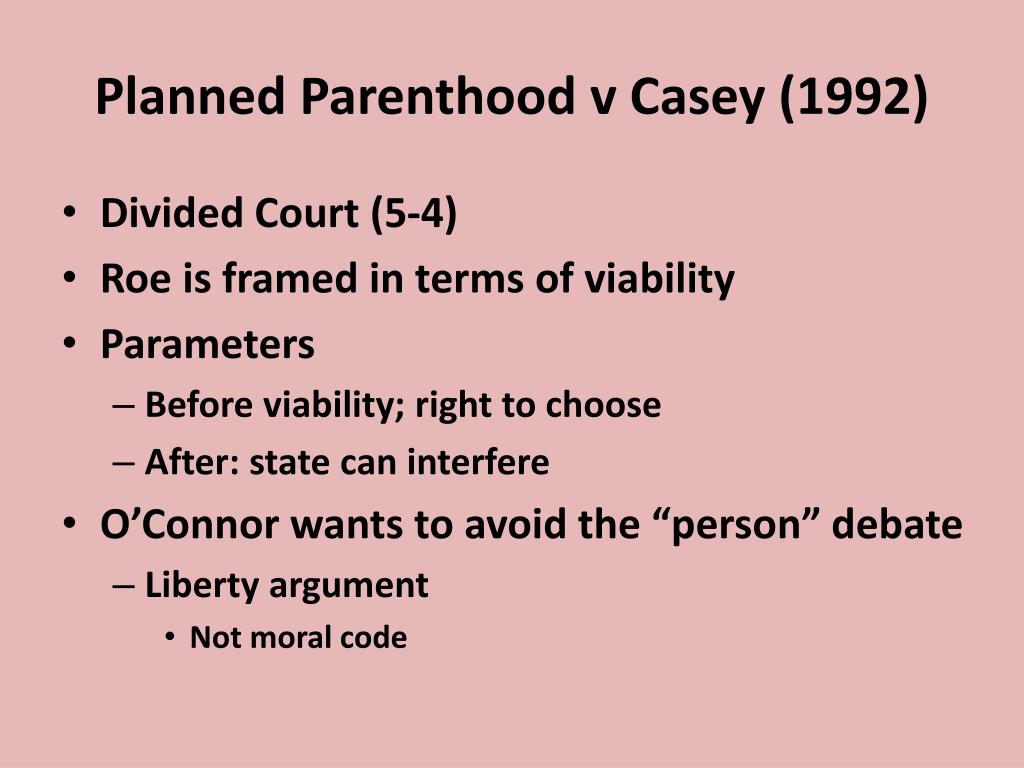 Planned Parenthood v Casey (1992)

• Divided Court (5-4)
• Roe is framed in terms of viability
• Parameters
  – Before viability; right to choose
  – After: state can interfere
• O'Connor wants to avoid the "person" debate
  – Liberty argument
    • Not moral code